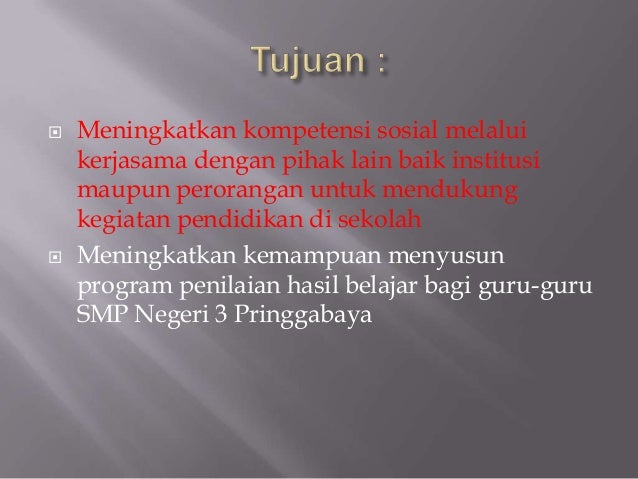 Tujuan :

Meningkatkan kompetensi sosial melalui kerjasama dengan pihak lain baik institusi maupun perorangan untuk mendukung kegiatan pendidikan di sekolah

Meningkatkan kemampuan menyusun program penilaian hasil belajar bagi guru-guru SMP Negeri 3 Pringgabaya